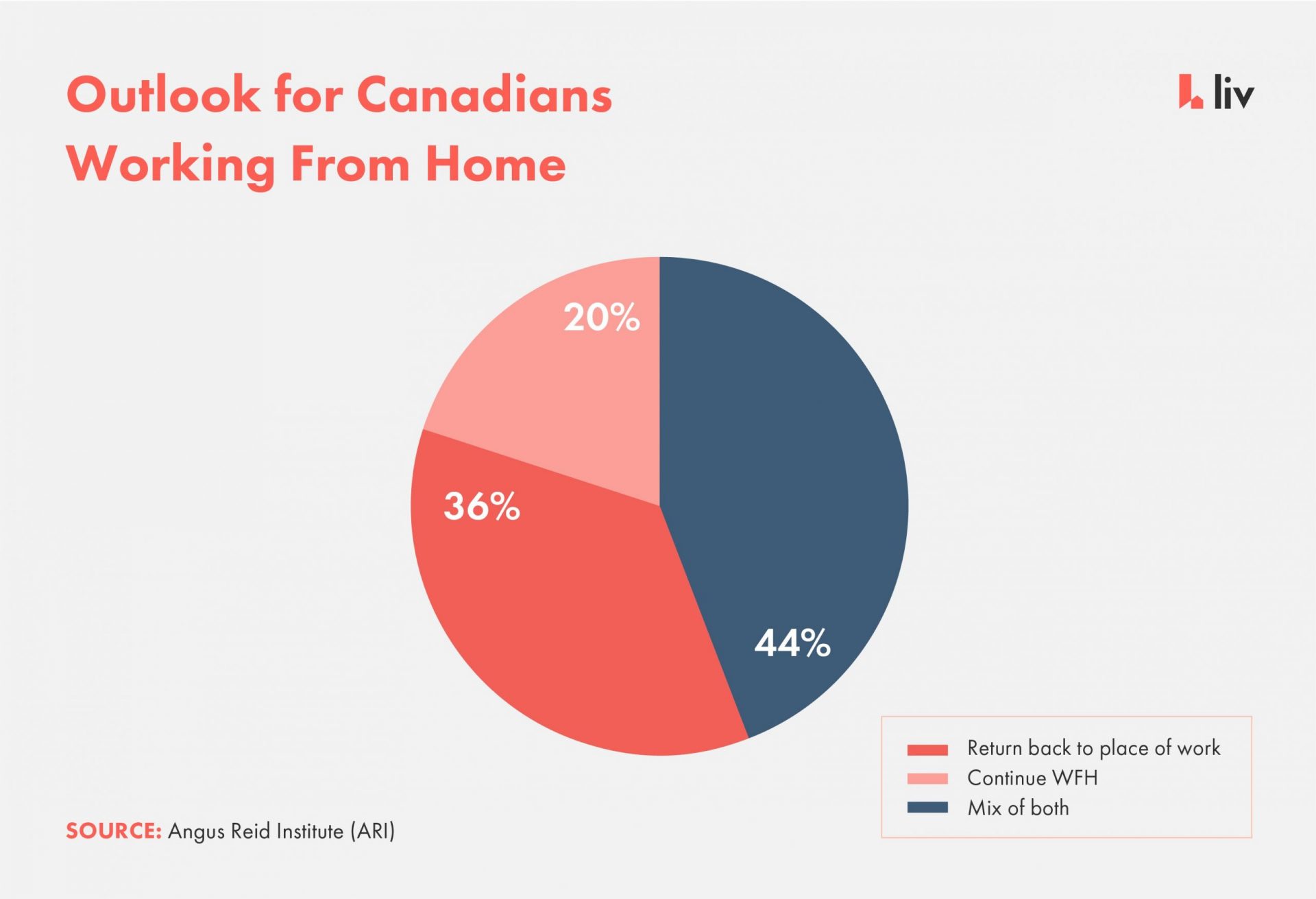 Outlook for Canadians Working From Home

liv

20%

36%

44%

Return back to place of work
Continue WFH
Mix of both

SOURCE: Angus Reid Institute (ARI)